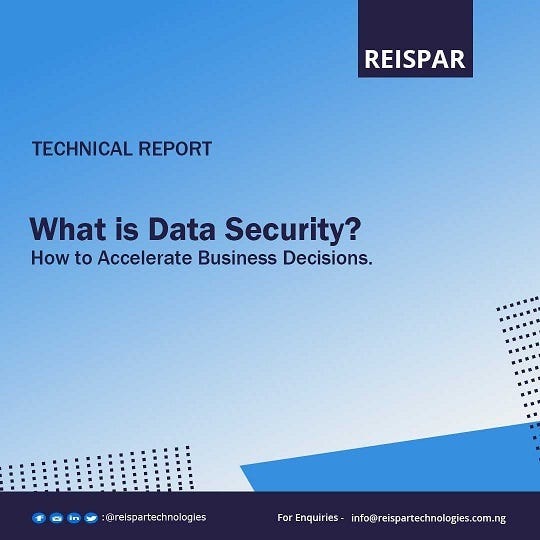 REISPAR

TECHNICAL REPORT

What is Data Security?
How to Accelerate Business Decisions.

:@reispartechnologies

For Enquiries - info@reispartechnologies.com.ng